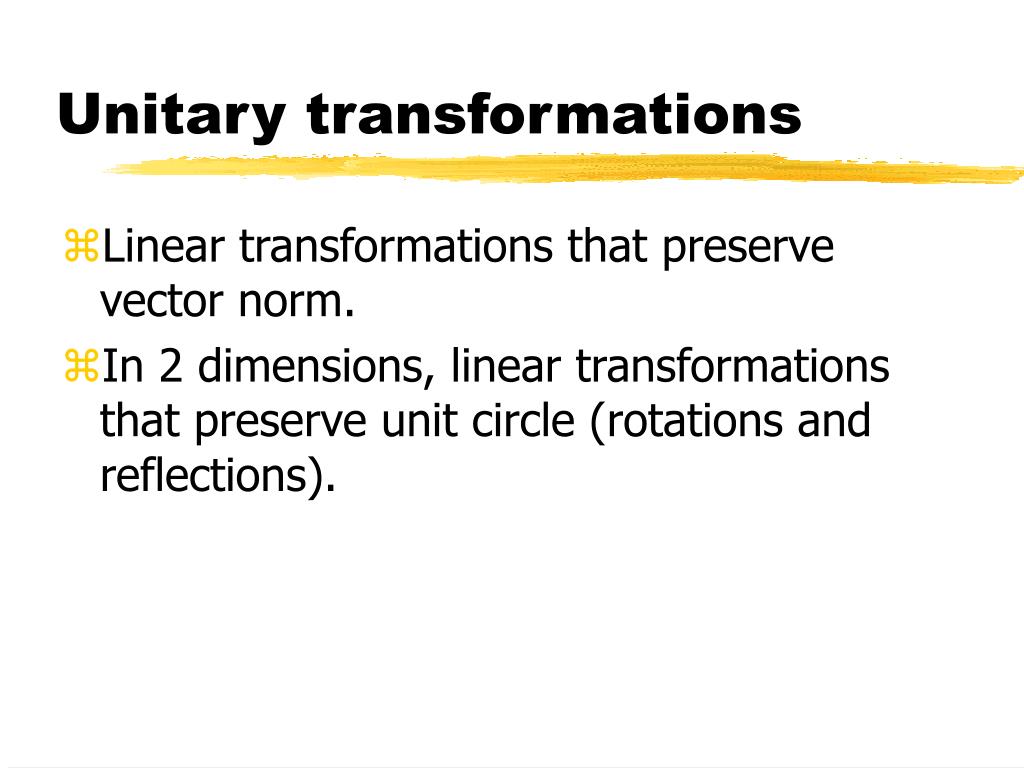 Unitary transformations

⌘Linear transformations that preserve vector norm.

⌘In 2 dimensions, linear transformations that preserve unit circle (rotations and reflections).